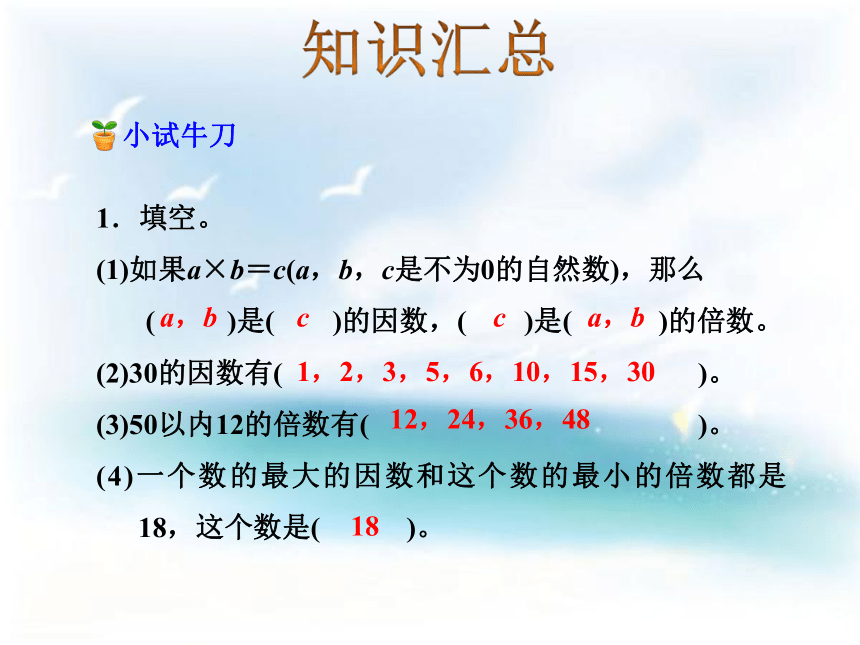 知识汇总

小试牛刀

1．填空。

(1)如果$a \times b = c$($a$，$b$，$c$是不为0的自然数)，那么（ $a$，$b$ )是( $c$ )的因数，( $c$ )是( $a$，$b$ )的倍数。

(2)30的因数有( 1，2，3，5，6，10，15，30 )。

(3)50以内12的倍数有( 12，24，36，48 )。

(4)一个数的最大的因数和这个数的最小的倍数都是18，这个数是( 18 )。